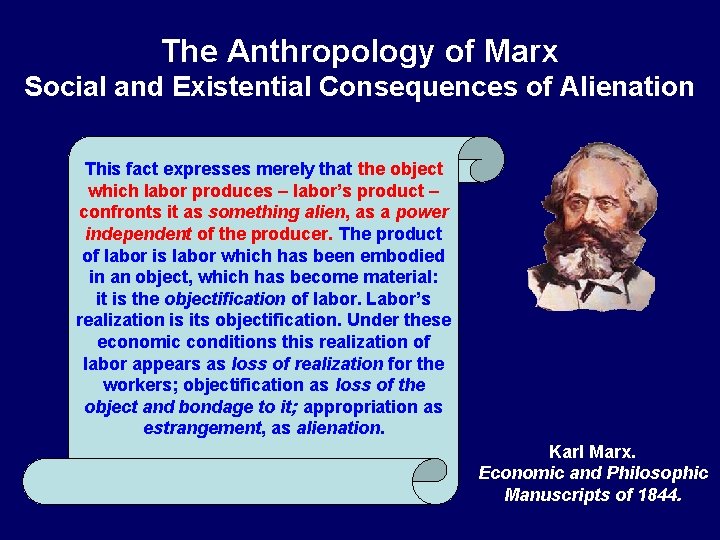 The Anthropology of Marx
Social and Existential Consequences of Alienation

This fact expresses merely that the object which labor produces – labor's product – confronts it as something alien, as a power independent of the producer. The product of labor is labor which has been embodied in an object, which has become material: it is the objectification of labor. Labor's realization is its objectification. Under these economic conditions this realization of labor appears as loss of realization for the workers; objectification as loss of the object and bondage to it; appropriation as estrangement, as alienation.

Karl Marx.
Economic and Philosophic Manuscripts of 1844.